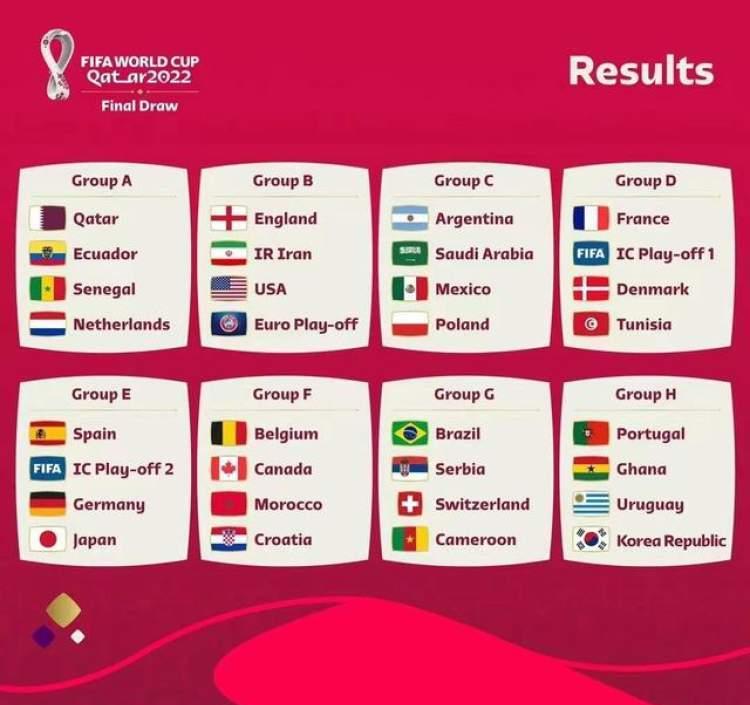 FIFA WORLD CUP
Qatar2022
Final Draw

Results

Group A
Qatar
Ecuador
Senegal
Netherlands

Group B
England
IR Iran
USA
Euro Play-off

Group C
Argentina
Saudi Arabia
Mexico
Poland

Group D
France
FIFA IC Play-off 1
Denmark
Tunisia

Group E
Spain
FIFA IC Play-off 2
Germany
Japan

Group F
Belgium
Canada
Morocco
Croatia

Group G
Brazil
Serbia
Switzerland
Cameroon

Group H
Portugal
Ghana
Uruguay
Korea Republic